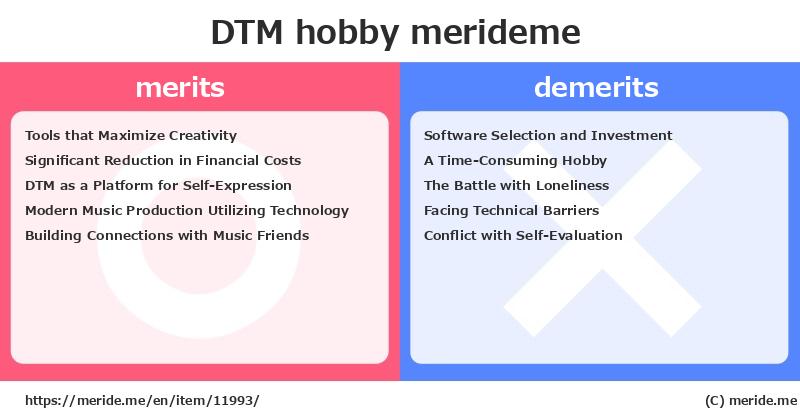 DTM hobby merideme

merits

Tools that Maximize Creativity
Significant Reduction in Financial Costs
DTM as a Platform for Self-Expression
Modern Music Production Utilizing Technology
Building Connections with Music Friends

demerits

Software Selection and Investment
A Time-Consuming Hobby
The Battle with Loneliness
Facing Technical Barriers
Conflict with Self-Evaluation

https://meride.me/en/item/11993/

(C) meride.me